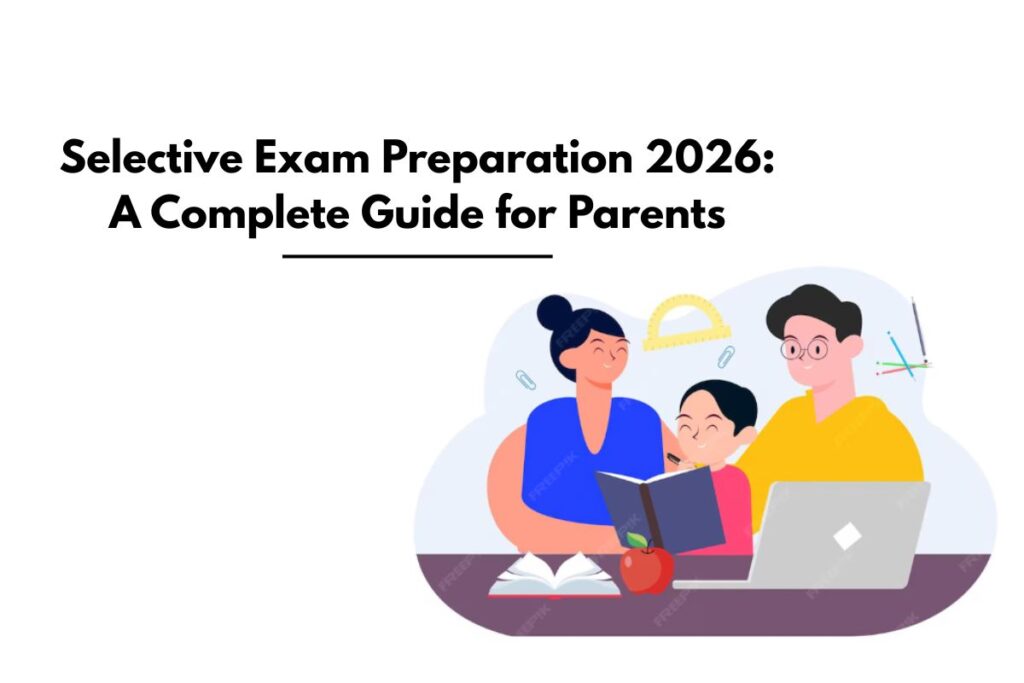 Selective Exam Preparation 2026:
A Complete Guide for Parents

FREEPIK